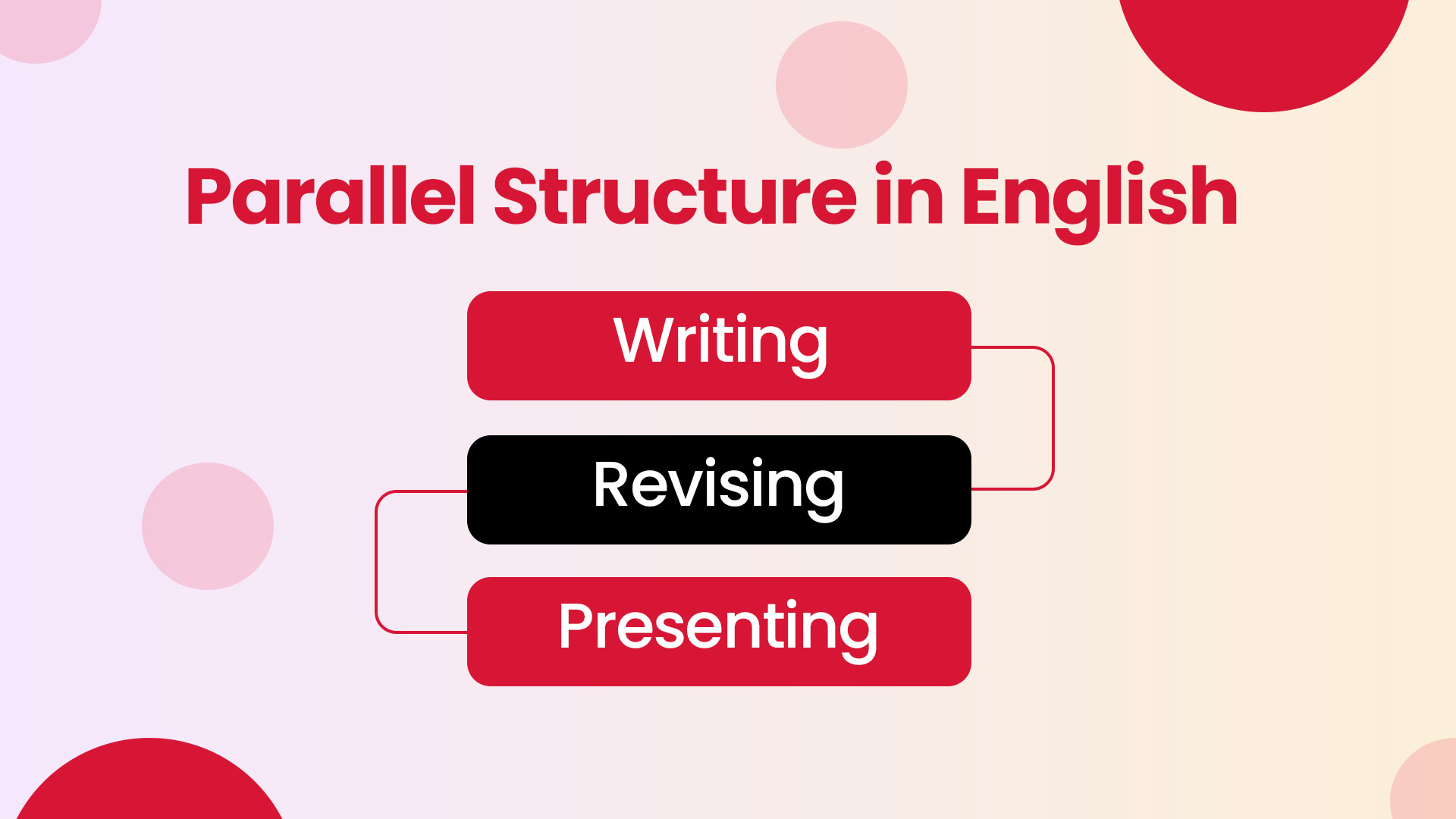 Parallel Structure in English

Writing

Revising

Presenting